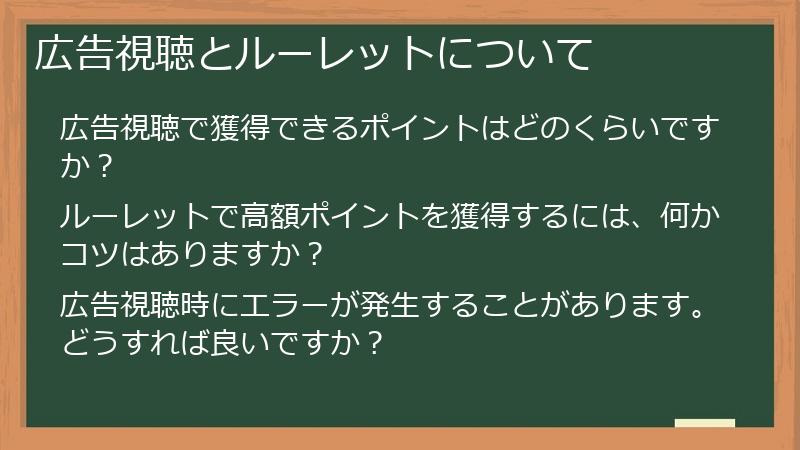 広告視聴とルーレットについて

広告視聴で獲得できるポイントはどのくらいですか？

ルーレットで高額ポイントを獲得するには、何かコツはありますか？

広告視聴時にエラーが発生することがあります。どうすれば良いですか？